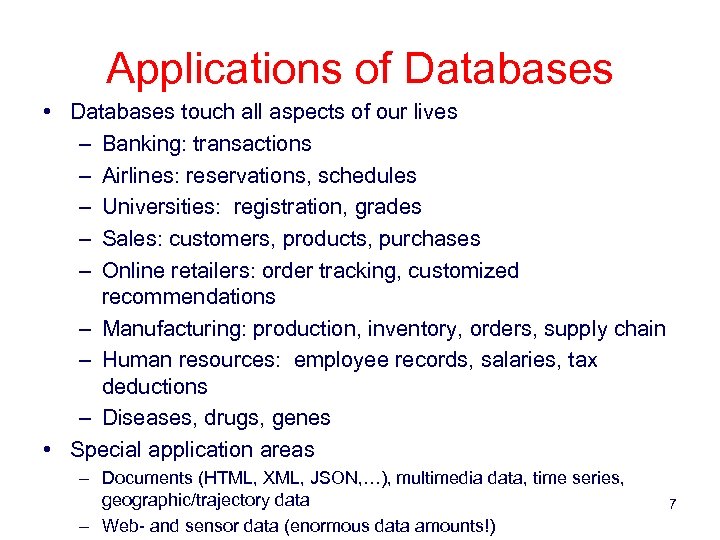 Applications of Databases

• Databases touch all aspects of our lives
– Banking: transactions
– Airlines: reservations, schedules
– Universities: registration, grades
– Sales: customers, products, purchases
– Online retailers: order tracking, customized recommendations
– Manufacturing: production, inventory, orders, supply chain
– Human resources: employee records, salaries, tax deductions
– Diseases, drugs, genes
• Special application areas
– Documents (HTML, XML, JSON,…), multimedia data, time series, geographic/trajectory data
– Web- and sensor data (enormous data amounts!)

7